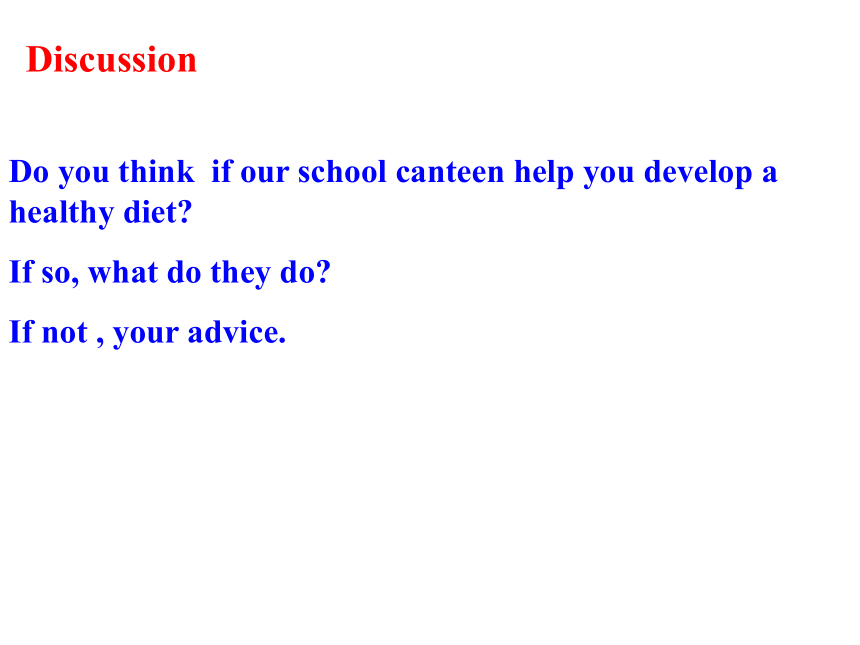 Discussion

Do you think if our school canteen help you develop a healthy diet?

If so, what do they do?

If not , your advice.